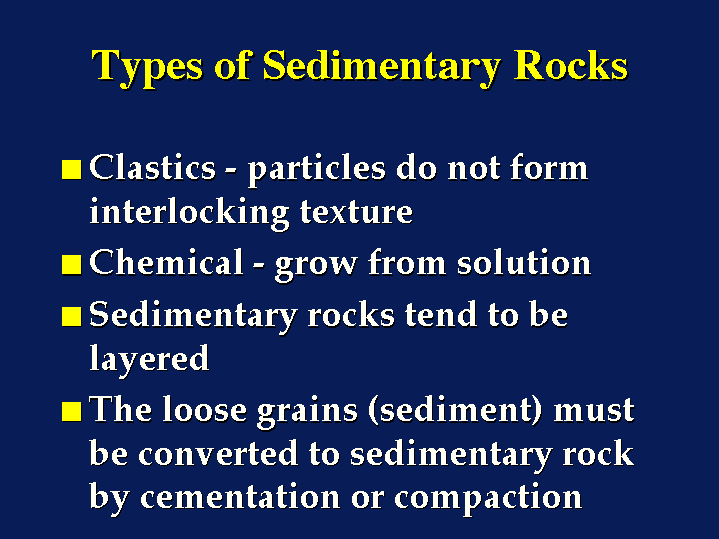 Types of Sedimentary Rocks

■ Clastics - particles do not form interlocking texture

■ Chemical - grow from solution

■ Sedimentary rocks tend to be layered

■ The loose grains (sediment) must be converted to sedimentary rock by cementation or compaction